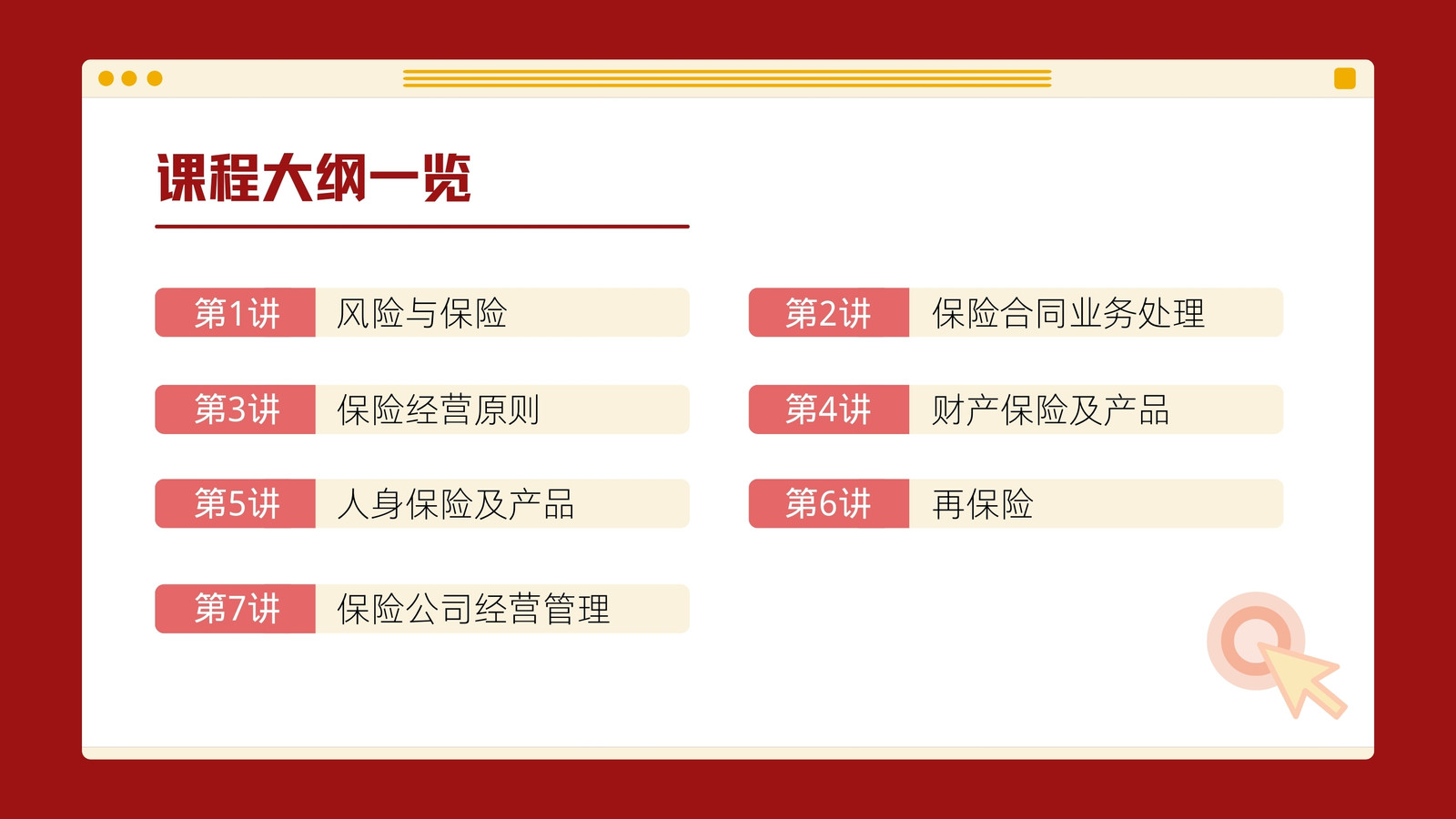 课程大纲一览

第1讲 风险与保险

第2讲 保险合同业务处理

第3讲 保险经营原则

第4讲 财产保险及产品

第5讲 人身保险及产品

第6讲 再保险

第7讲 保险公司经营管理